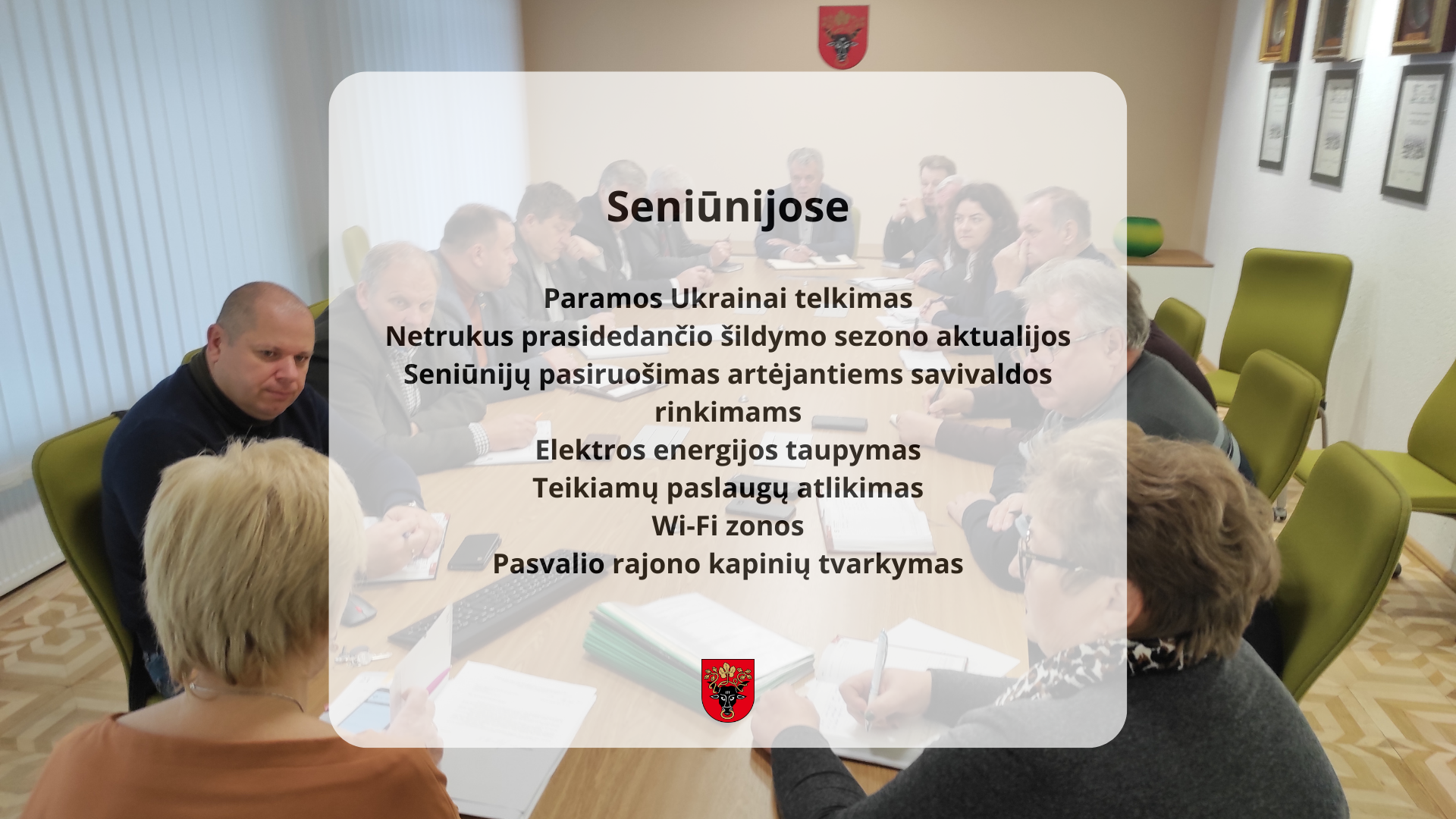 Seniūnijose

Paramos Ukrainai telkimas
Netrukus prasidedančio šildymo sezono aktualijos
Seniūnijų pasiruošimas artėjantiems savivaldos rinkimams
Elektros energijos taupymas
Teikiamų paslaugų atlikimas
Wi-Fi zonos
Pasvalio rajono kapinių tvarkymas